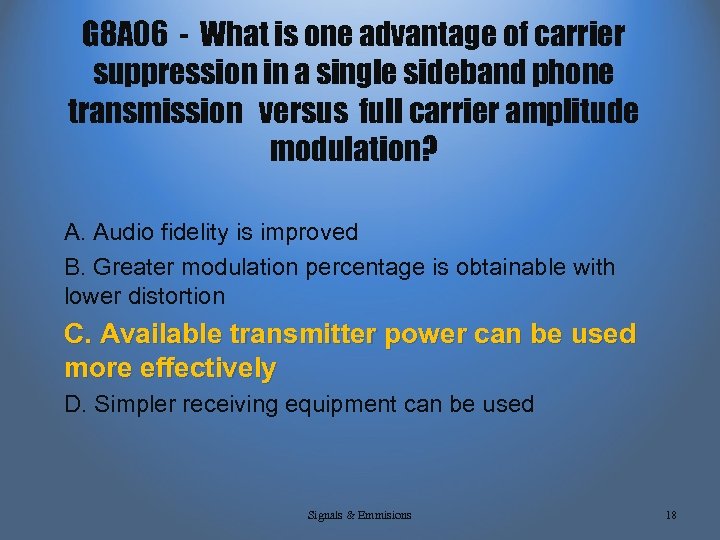 G8A06 - What is one advantage of carrier suppression in a single sideband phone transmission versus full carrier amplitude modulation?

A. Audio fidelity is improved

B. Greater modulation percentage is obtainable with lower distortion

C. Available transmitter power can be used more effectively

D. Simpler receiving equipment can be used

Signals & Emmisions

18